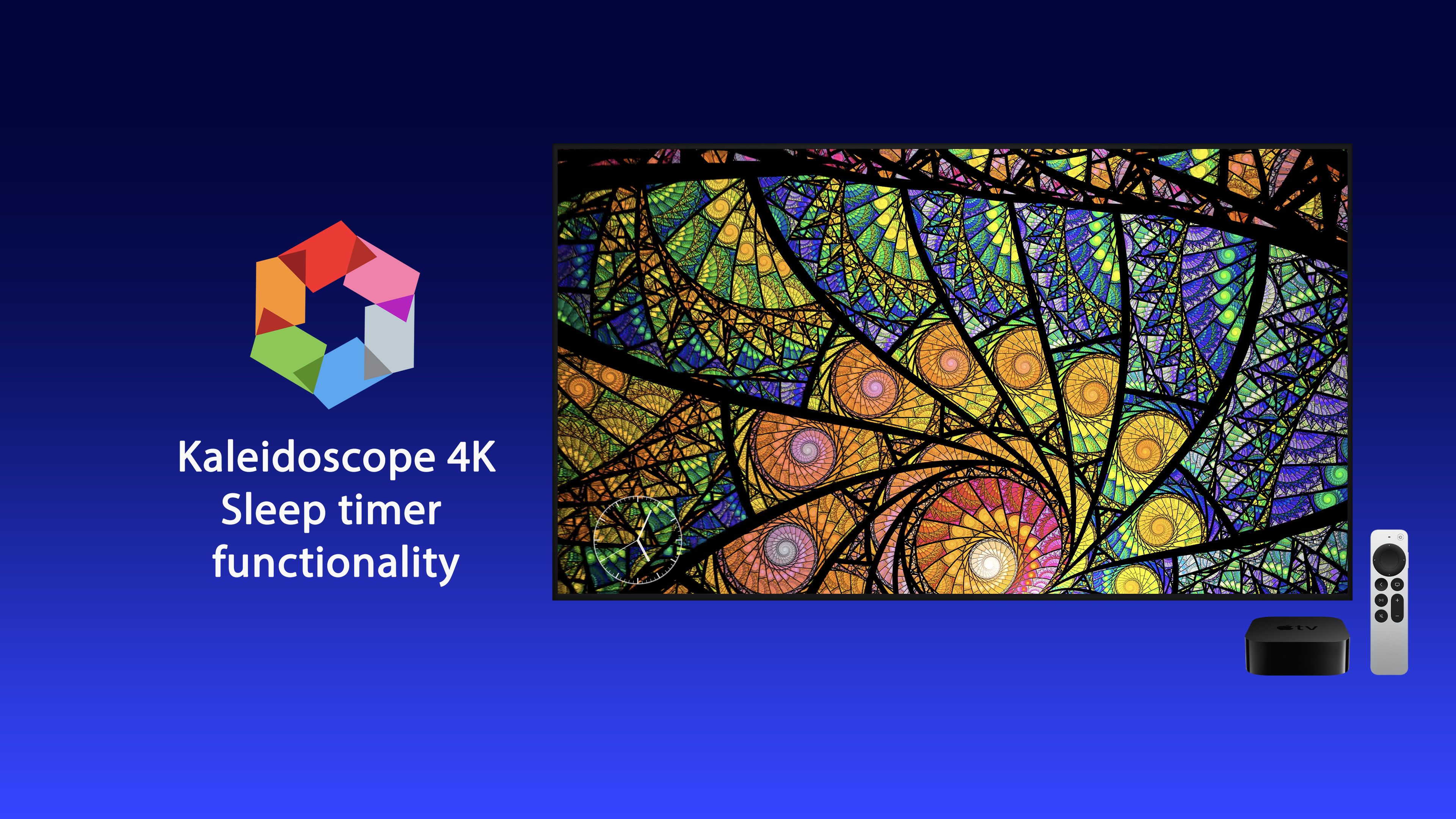 Kaleidoscope 4K
Sleep timer
functionality

tv